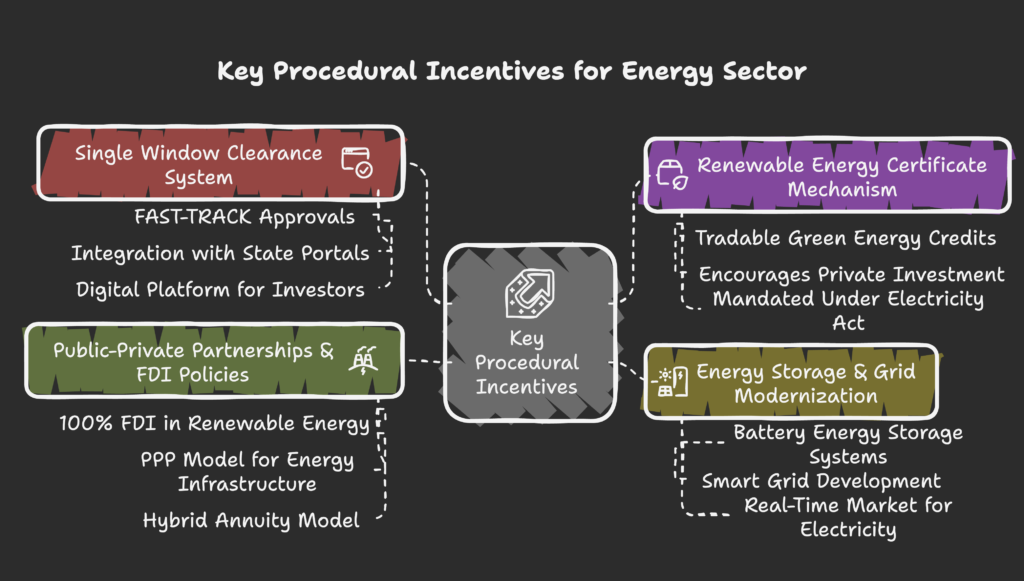 Key Procedural Incentives for Energy Sector

Single Window Clearance System

FAST-TRACK Approvals

Integration with State Portals

Digital Platform for Investors

Public-Private Partnerships & FDI Policies

100% FDI in Renewable Energy

PPP Model for Energy Infrastructure

Hybrid Annuity Model

Key Procedural Incentives

Renewable Energy Certificate Mechanism

Tradable Green Energy Credits

Encourages Private Investment

Mandated Under Electricity Act

Energy Storage & Grid Modernization

Battery Energy Storage Systems

Smart Grid Development

Real-Time Market for Electricity